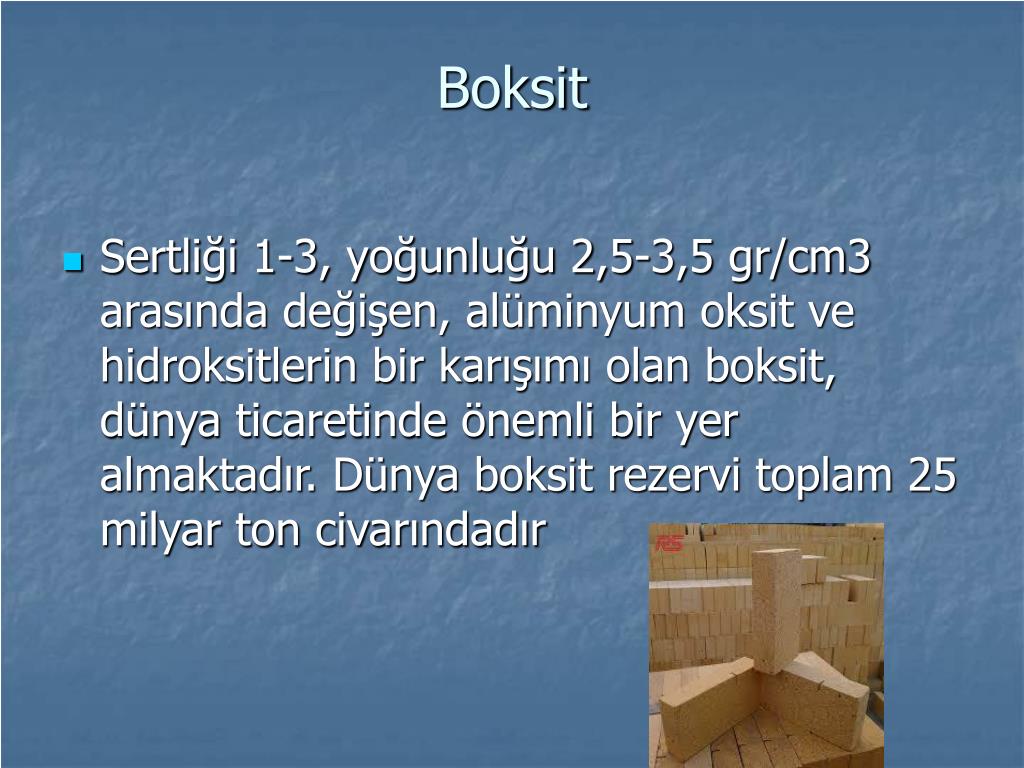 Boksit

Sertliği 1-3, yoğunluğu 2,5-3,5 gr/cm3 arasında değişen, alüminyum oksit ve hidroksitlerin bir karışımı olan boksit, dünya ticaretinde önemli bir yer almaktadır. Dünya boksit rezervi toplam 25 milyar ton civarındadır

RS